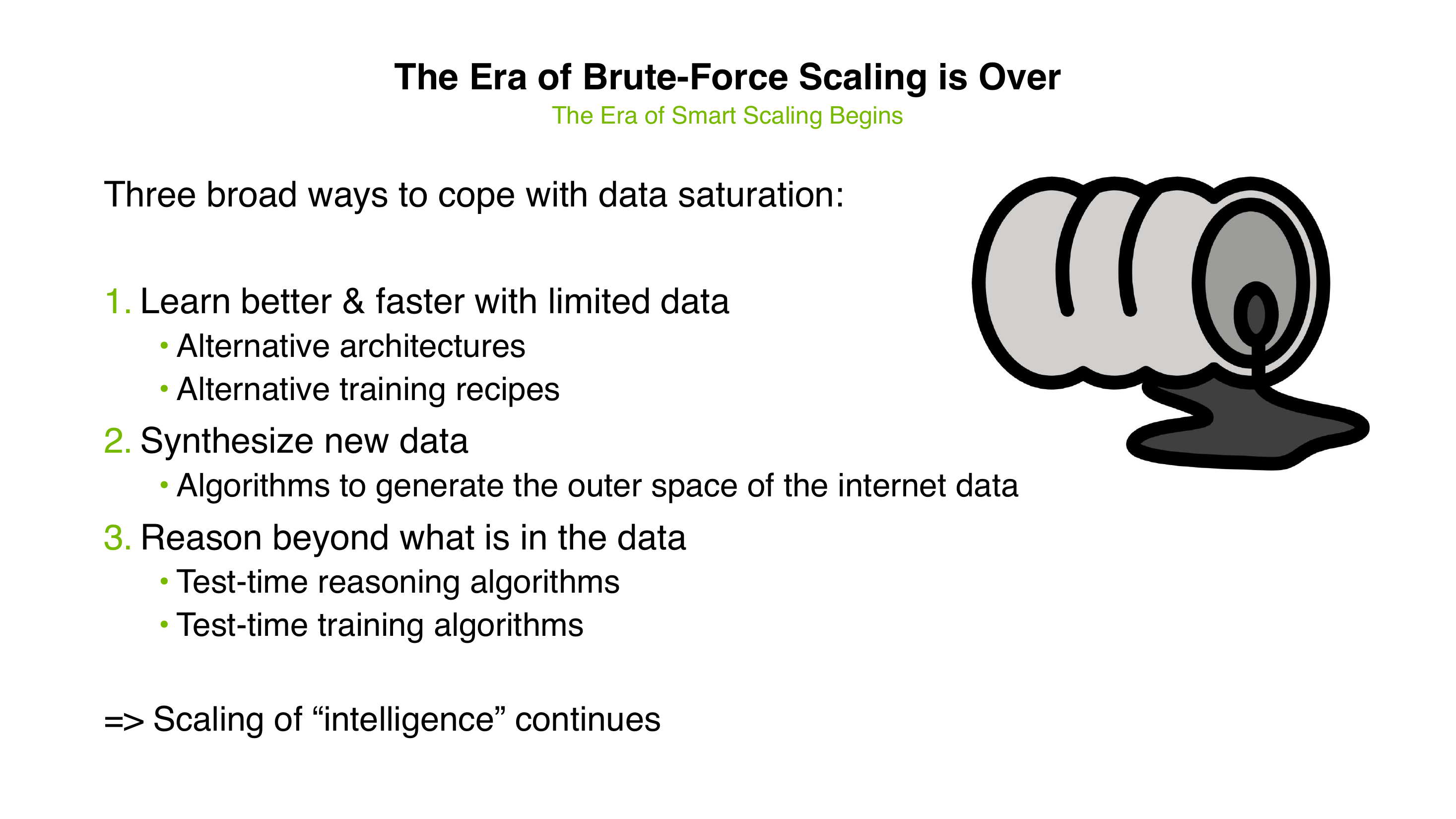 The Era of Brute-Force Scaling is Over

The Era of Smart Scaling Begins

Three broad ways to cope with data saturation:

1. Learn better & faster with limited data
• Alternative architectures
• Alternative training recipes
2. Synthesize new data
• Algorithms to generate the outer space of the internet data
3. Reason beyond what is in the data
• Test-time reasoning algorithms
• Test-time training algorithms

=> Scaling of “intelligence” continues